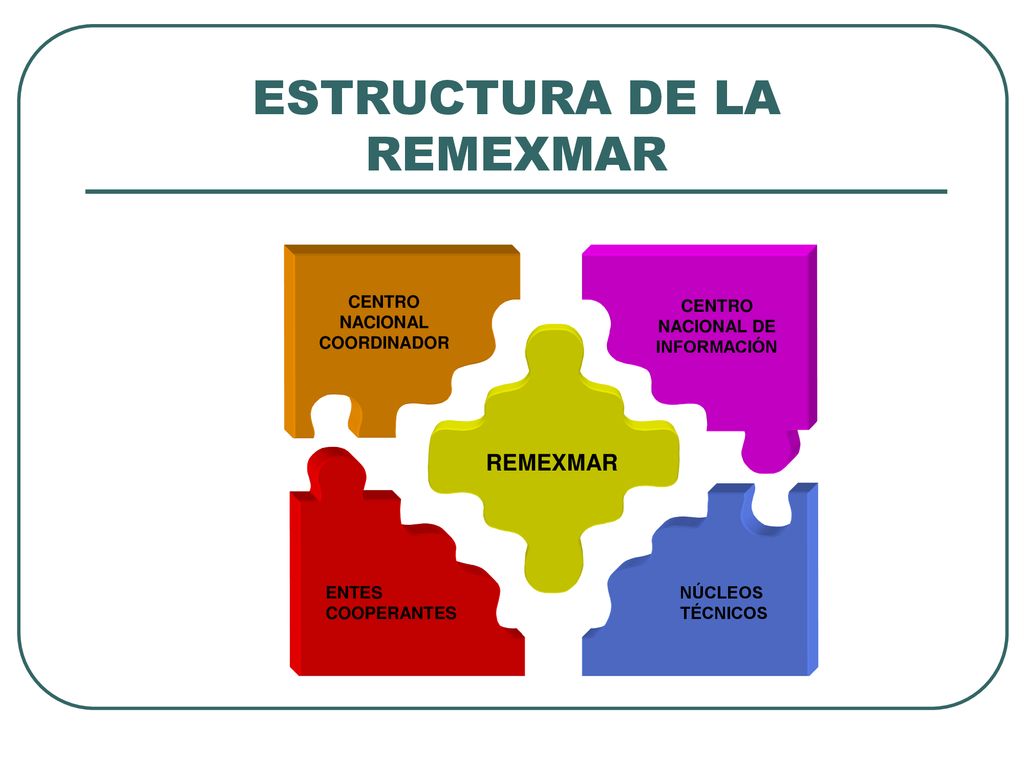 ESTRUCTURA DE LA REMEXMAR

CENTRO NACIONAL COORDINADOR

CENTRO NACIONAL DE INFORMACIÓN

REMEXMAR

ENTES COOPERANTES

NÚCLEOS TÉCNICOS